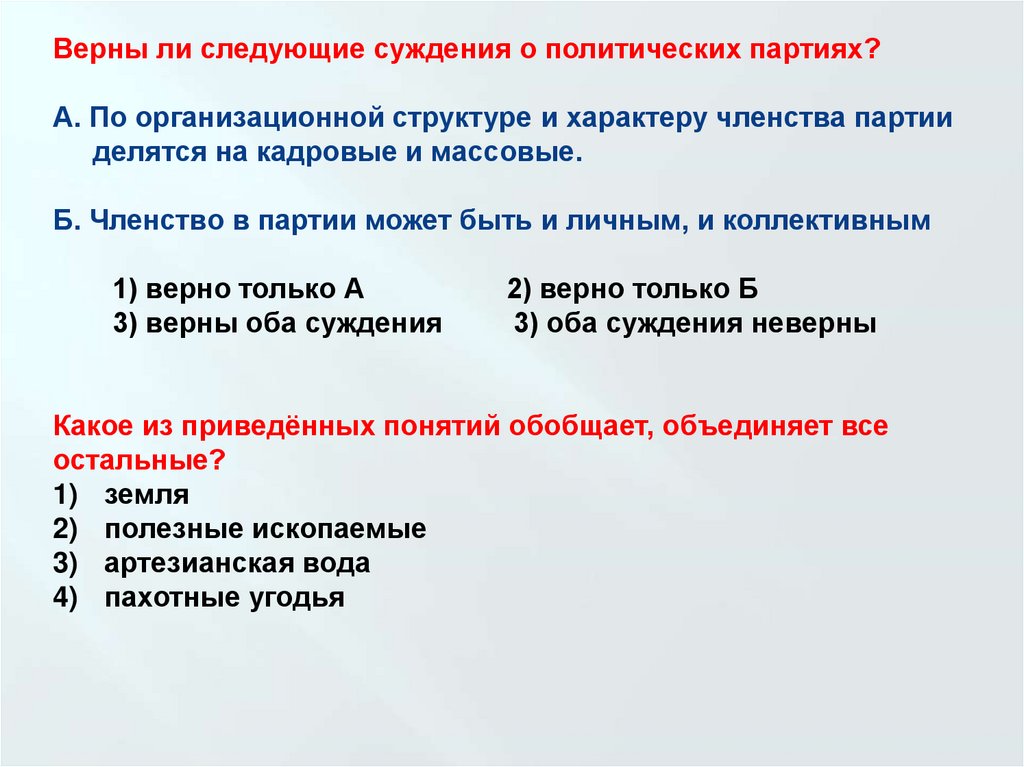 Верны ли следующие суждения о политических партиях?

А. По организационной структуре и характеру членства партии делятся на кадровые и массовые.

Б. Членство в партии может быть и личным, и коллективным

1) верно только А
2) верно только Б
3) верны оба суждения
3) оба суждения неверны

Какое из приведённых понятий обобщает, объединяет все остальные?
1) земля
2) полезные ископаемые
3) артезианская вода
4) пахотные угодья